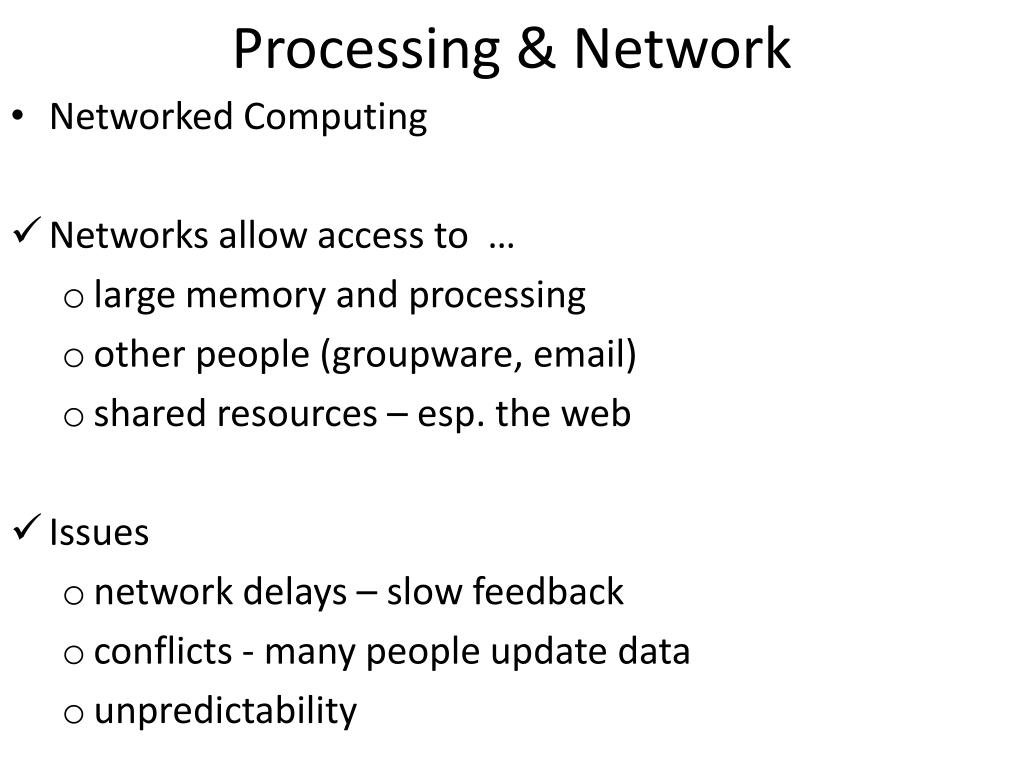 Processing & Network

• Networked Computing

✓ Networks allow access to …
o large memory and processing
o other people (groupware, email)
o shared resources – esp. the web

✓ Issues
o network delays – slow feedback
o conflicts - many people update data
o unpredictability